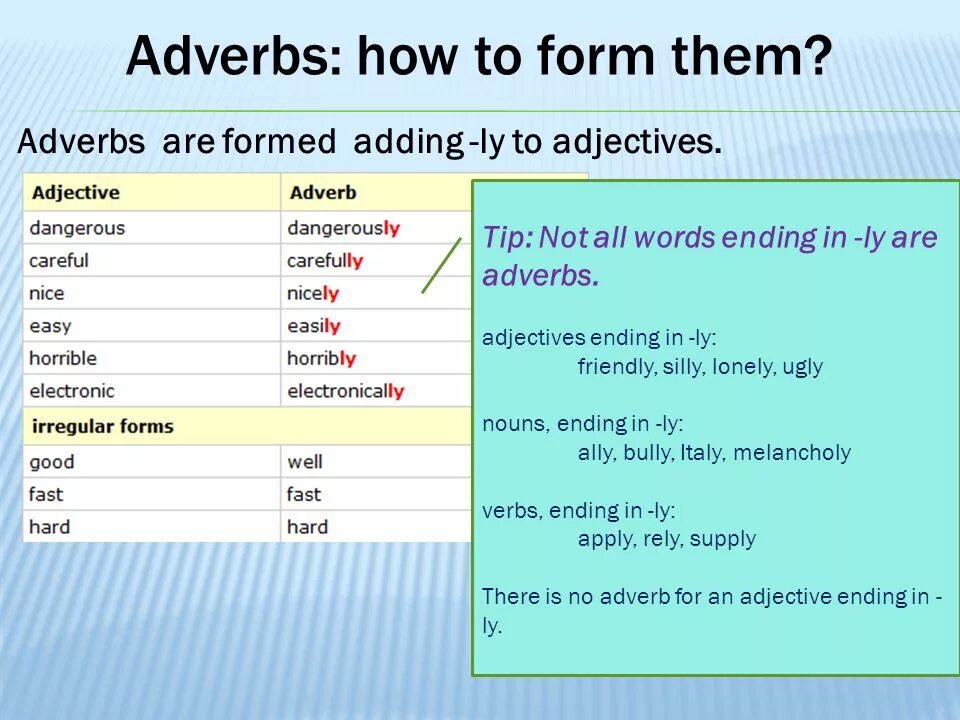 Adverbs: how to form them?

Adverbs are formed adding -ly to adjectives.

| Adjective | Adverb |
|---|---|
| dangerous | dangerously |
| careful | carefully |
| nice | nicely |
| easy | easily |
| horrible | horribly |
| electronic | electronically |
| irregular forms | |
| good | well |
| fast | fast |
| hard | hard |

Tip: Not all words ending in -ly are adverbs.

adjectives ending in -ly:
friendly, silly, lonely, ugly

nouns, ending in -ly:
ally, bully, Italy, melancholy

verbs, ending in -ly:
apply, rely, supply

There is no adverb for an adjective ending in -ly.